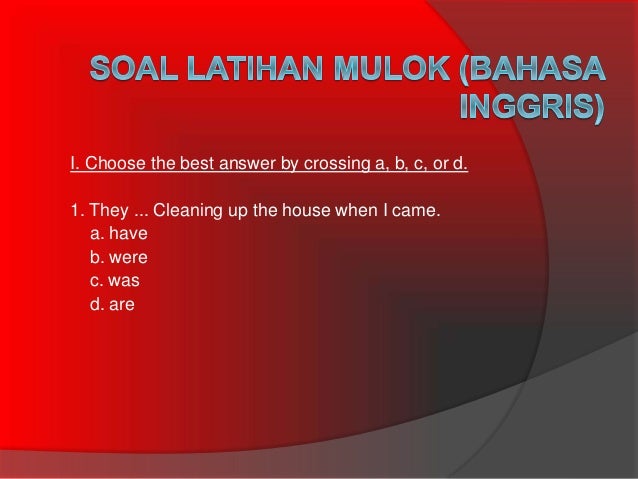 SOAL LATIHAN MULOK (BAHASA INGGRIS)

I. Choose the best answer by crossing a, b, c, or d.

1. They ... Cleaning up the house when I came.
a. have
b. were
c. was
d. are